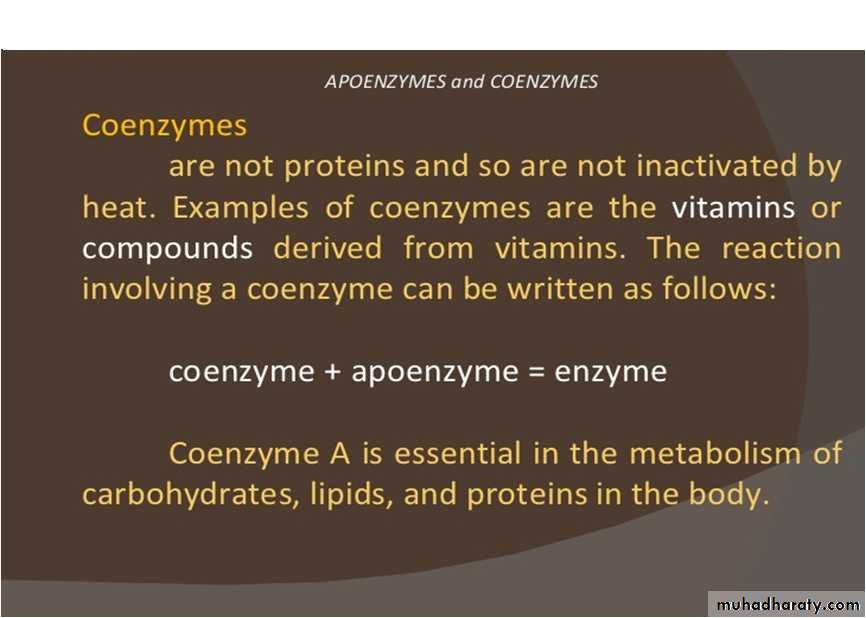 APOENZYMES and COENZYMES

Coenzymes

are not proteins and so are not inactivated by heat. Examples of coenzymes are the vitamins or compounds derived from vitamins. The reaction involving a coenzyme can be written as follows:

coenzyme + apoenzyme = enzyme

Coenzyme A is essential in the metabolism of carbohydrates, lipids, and proteins in the body.

muhadharaty.com